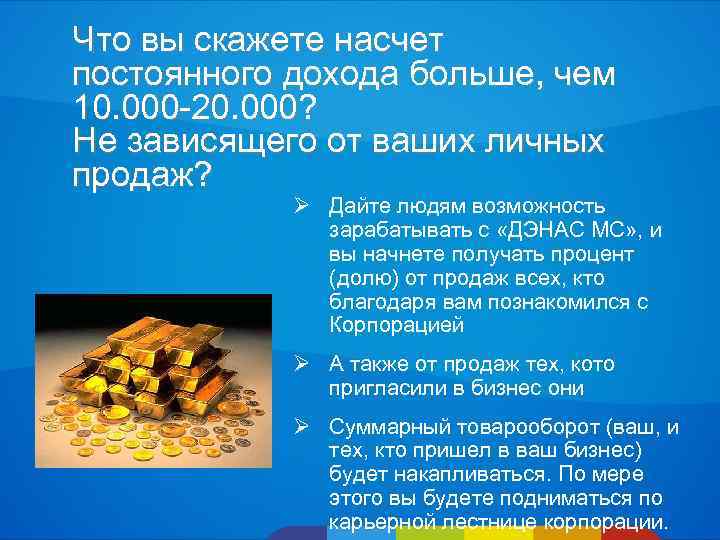 Что вы скажете насчет постоянного дохода больше, чем 10.000-20.000?
Не зависящего от ваших личных продаж?

➢ Дайте людям возможность зарабатывать с «ДЭНАС МС», и вы начнете получать процент (долю) от продаж всех, кто благодаря вам познакомился с Корпорацией

➢ А также от продаж тех, кото пригласили в бизнес они

➢ Суммарный товарооборот (ваш, и тех, кто пришел в ваш бизнес) будет накапливаться. По мере этого вы будете подниматься по карьерной лестнице корпорации.